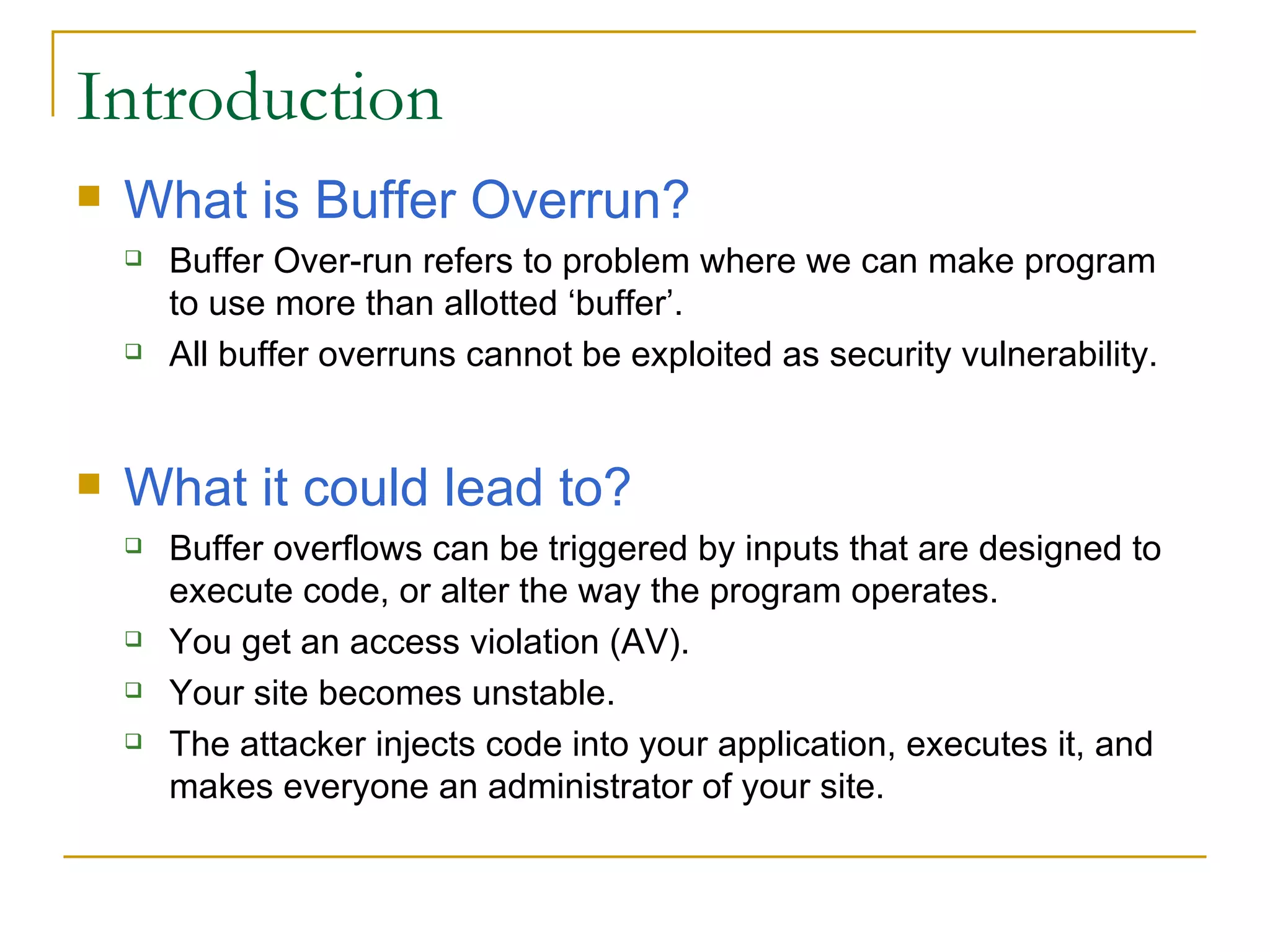 Introduction

What is Buffer Overrun?

Buffer Over-run refers to problem where we can make program to use more than allotted ‘buffer’.

All buffer overruns cannot be exploited as security vulnerability.

What it could lead to?

Buffer overflows can be triggered by inputs that are designed to execute code, or alter the way the program operates.

You get an access violation (AV).

Your site becomes unstable.

The attacker injects code into your application, executes it, and makes everyone an administrator of your site.